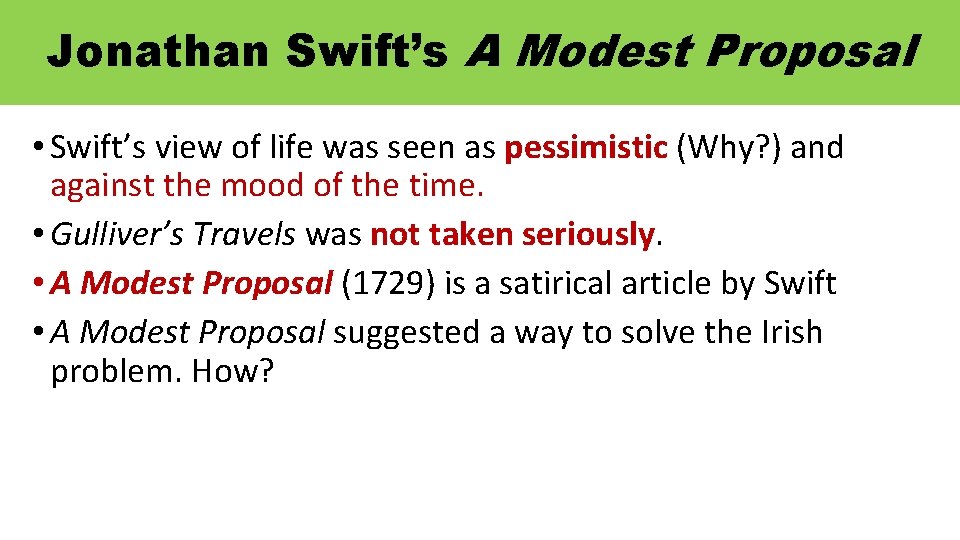 Jonathan Swift's A Modest Proposal

• Swift's view of life was seen as pessimistic (Why?) and against the mood of the time.
• Gulliver's Travels was not taken seriously.
• A Modest Proposal (1729) is a satirical article by Swift
• A Modest Proposal suggested a way to solve the Irish problem. How?